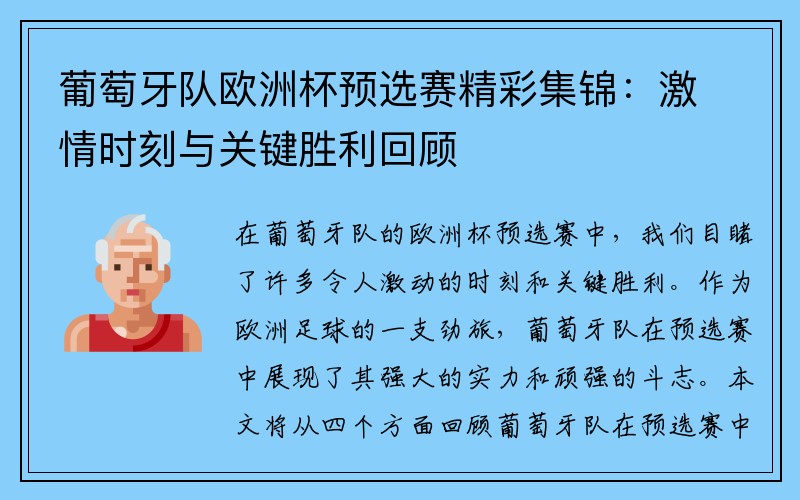 葡萄牙队欧洲杯预选赛精彩集锦：激情时刻与关键胜利回顾

在葡萄牙队的欧洲杯预选赛中，我们目睹了许多令人激动的时刻和关键胜利。作为欧洲足球的一支劲旅，葡萄牙队在预选赛中展现了其强大的实力和顽强的斗志。本文将从四个方面回顾葡萄牙队在预选赛中